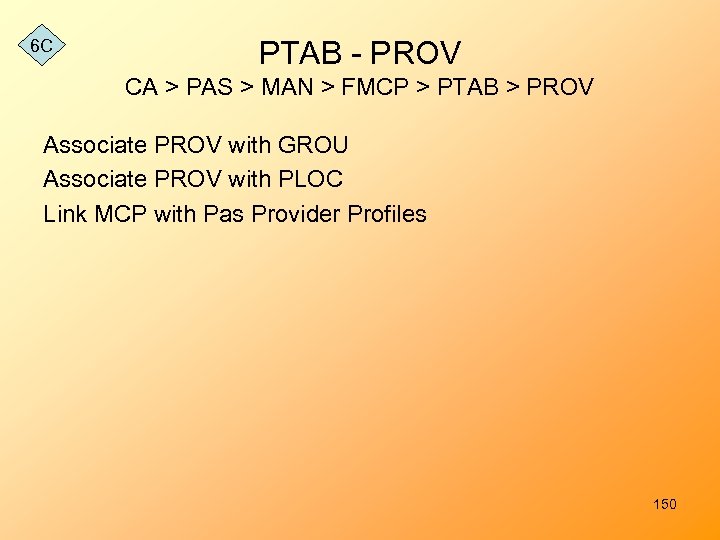 6C

PTAB - PROV
CA > PAS > MAN > FMCP > PTAB > PROV

Associate PROV with GROU
Associate PROV with PLOC
Link MCP with Pas Provider Profiles

150